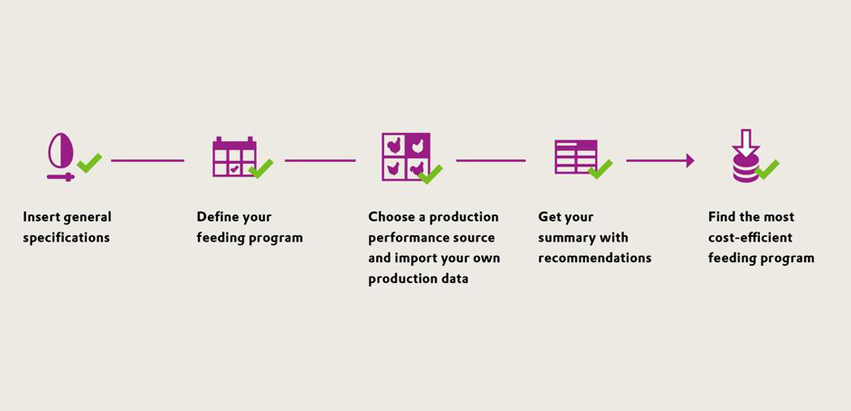 Insert general specifications

Define your feeding program

Choose a production performance source and import your own production data

Get your summary with recommendations

Find the most cost-efficient feeding program